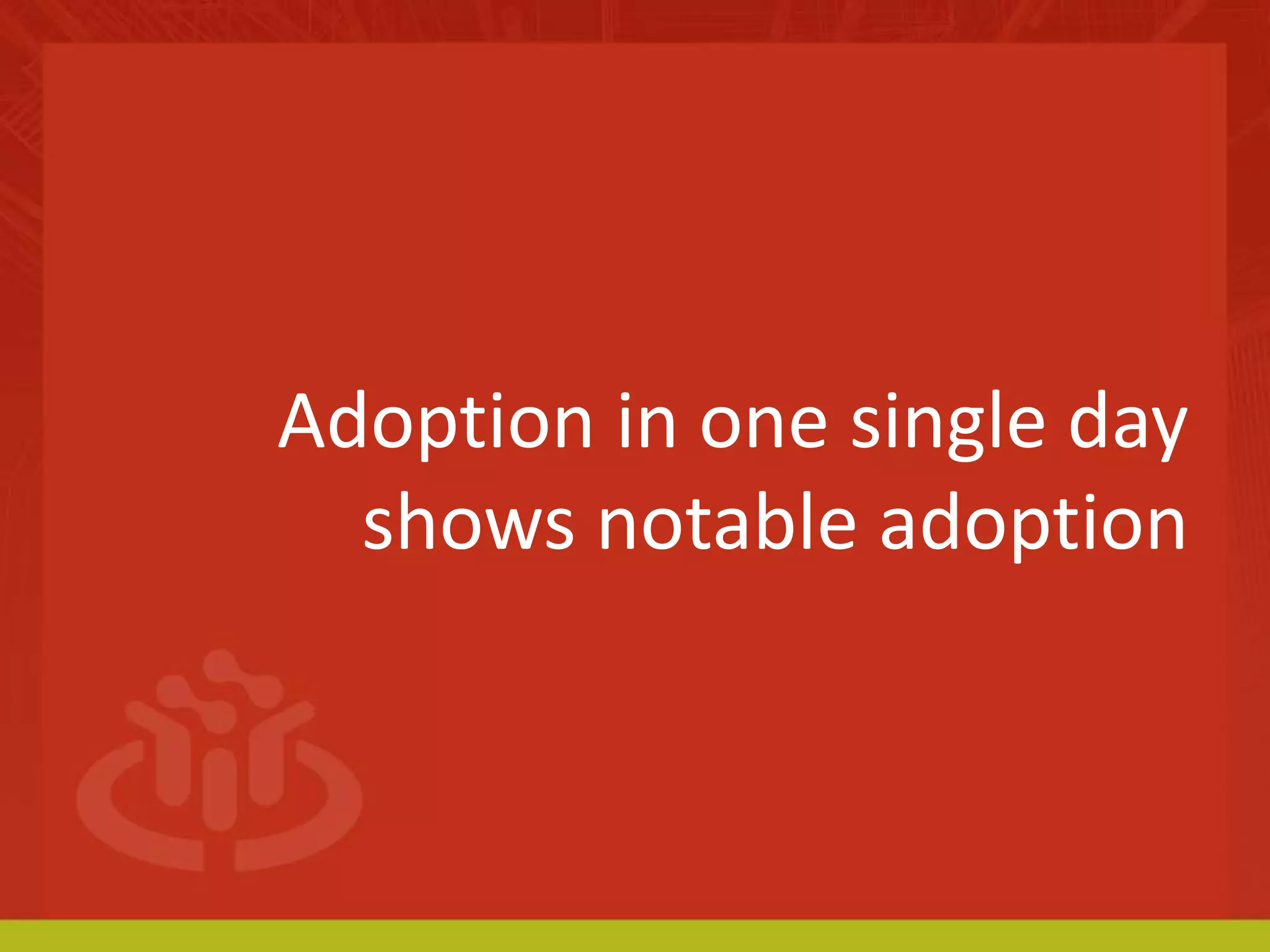 Adoption in one single day shows notable adoption